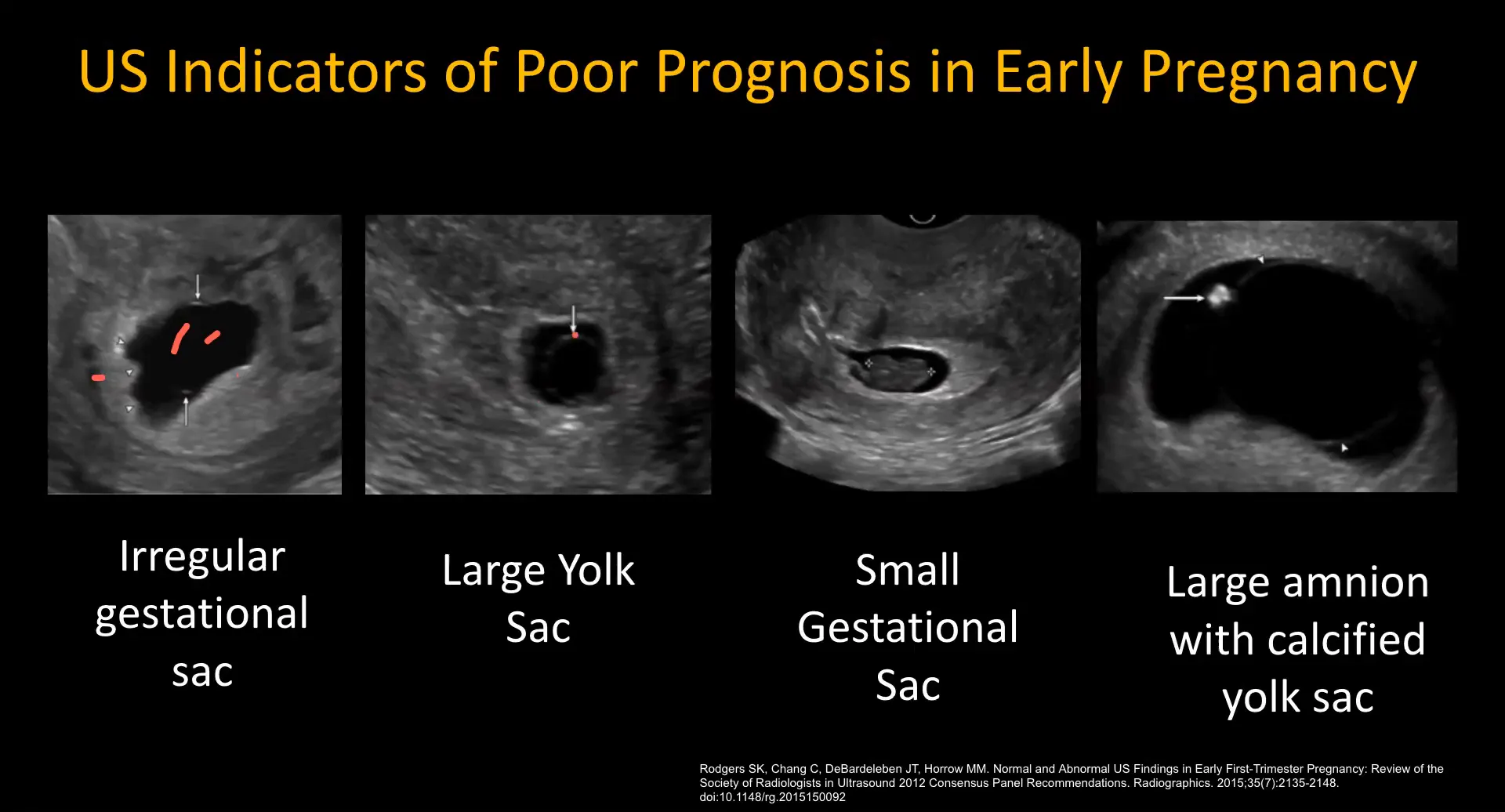 US Indicators of Poor Prognosis in Early Pregnancy

Irregular gestational sac

Large Yolk Sac

Small Gestational Sac

Large amnion with calcified yolk sac

Rodgers SK, Chang C, DeBardeleben JT, Horrow MM. Normal and Abnormal US Findings in Early First-Trimester Pregnancy: Review of the Society of Radiologists in Ultrasound 2012 Consensus Panel Recommendations. Radiographics. 2015;35(7):2135-2148. doi:10.1148/rg.2015150092